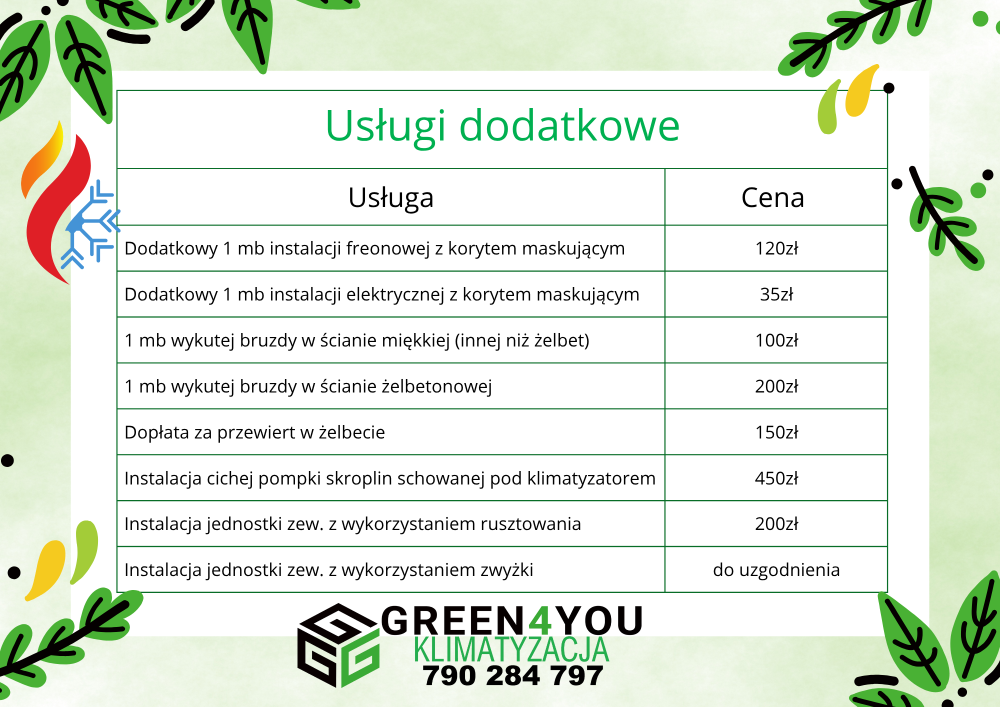 Usługi dodatkowe

| Usługa | Cena |
|---|---|
| Dodatkowy 1 mb instalacji freonowej z korytem maskującym | 120zł |
| Dodatkowy 1 mb instalacji elektrycznej z korytem maskującym | 35zł |
| 1 mb wykutej bruzdy w ścianie miękkiej (innej niż żelbet) | 100zł |
| 1 mb wykutej bruzdy w ścianie żelbetonowej | 200zł |
| Dopłata za przewiert w żelbecie | 150zł |
| Instalacja cichej pompki skroplin schowanej pod klimatyzatorem | 450zł |
| Instalacja jednostki zew. z wykorzystaniem rusztowania | 200zł |
| Instalacja jednostki zew. z wykorzystaniem zwyżki | do uzgodnienia |

GREEN4YOU
KLIMATYZACJA
790 284 797